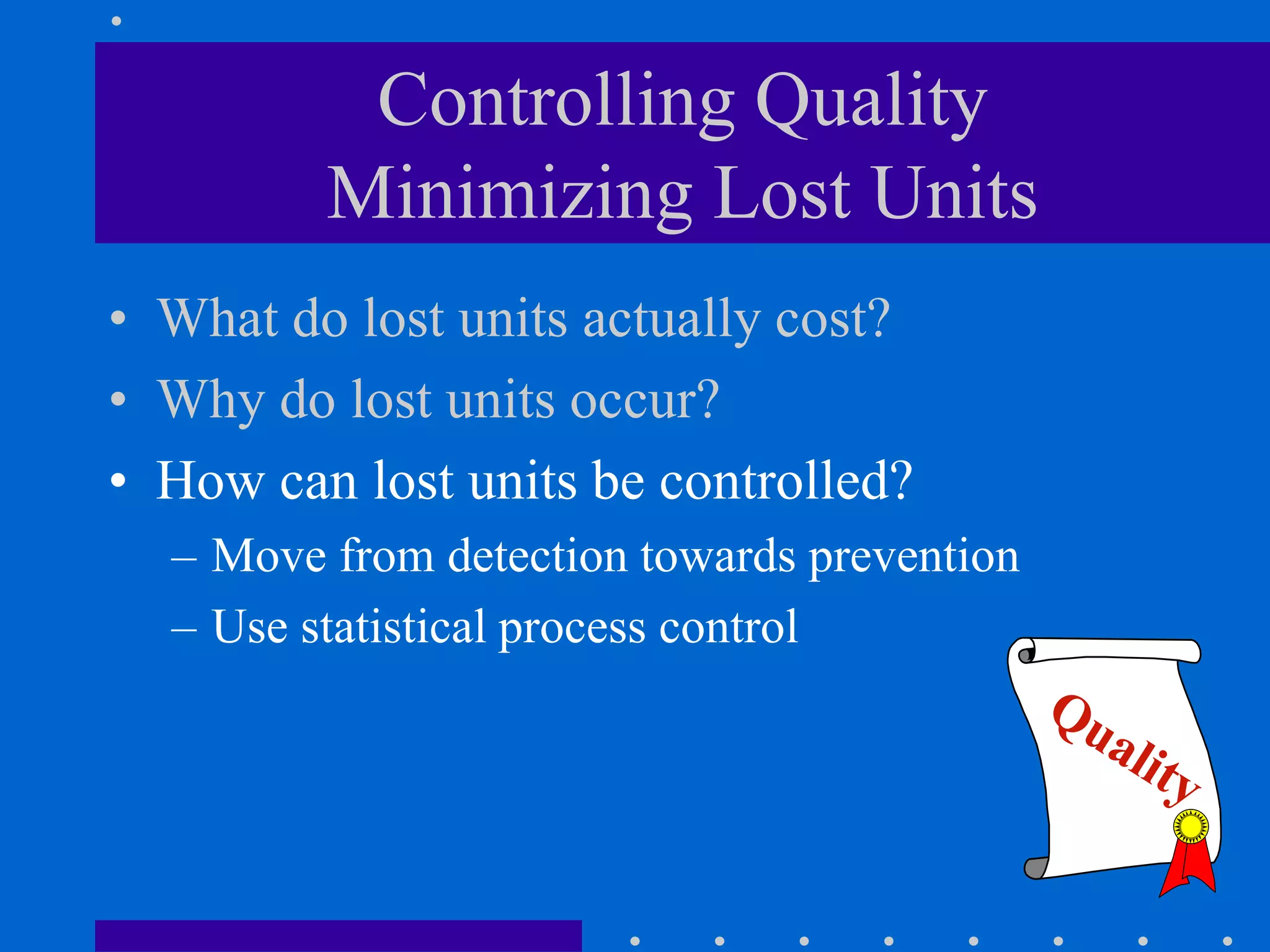 Controlling Quality
Minimizing Lost Units

• What do lost units actually cost?
• Why do lost units occur?
• How can lost units be controlled?
– Move from detection towards prevention
– Use statistical process control

Quality